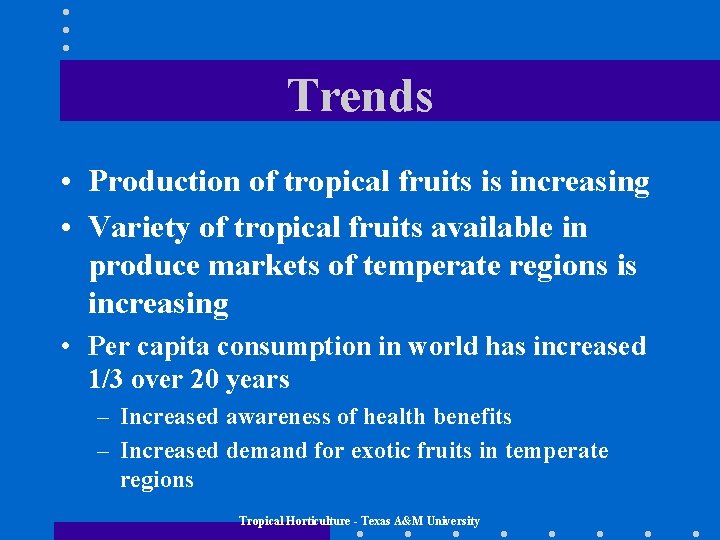 Trends

• Production of tropical fruits is increasing
• Variety of tropical fruits available in produce markets of temperate regions is increasing
• Per capita consumption in world has increased 1/3 over 20 years
– Increased awareness of health benefits
– Increased demand for exotic fruits in temperate regions

Tropical Horticulture - Texas A&M University